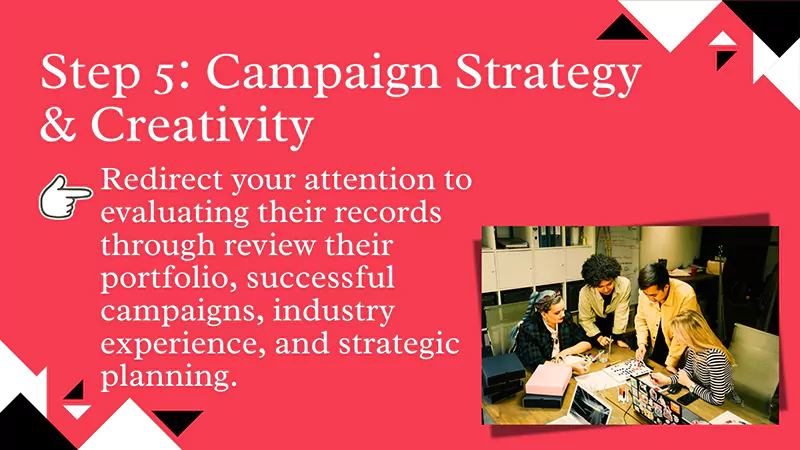 Step 5: Campaign Strategy & Creativity

Redirect your attention to evaluating their records through review their portfolio, successful campaigns, industry experience, and strategic planning.